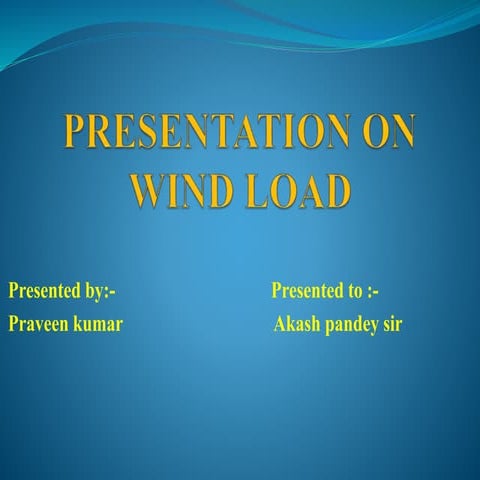 PRESENTATION ON WIND LOAD

Presented by:-
Praveen kumar

Presented to :-
Akash pandey sir